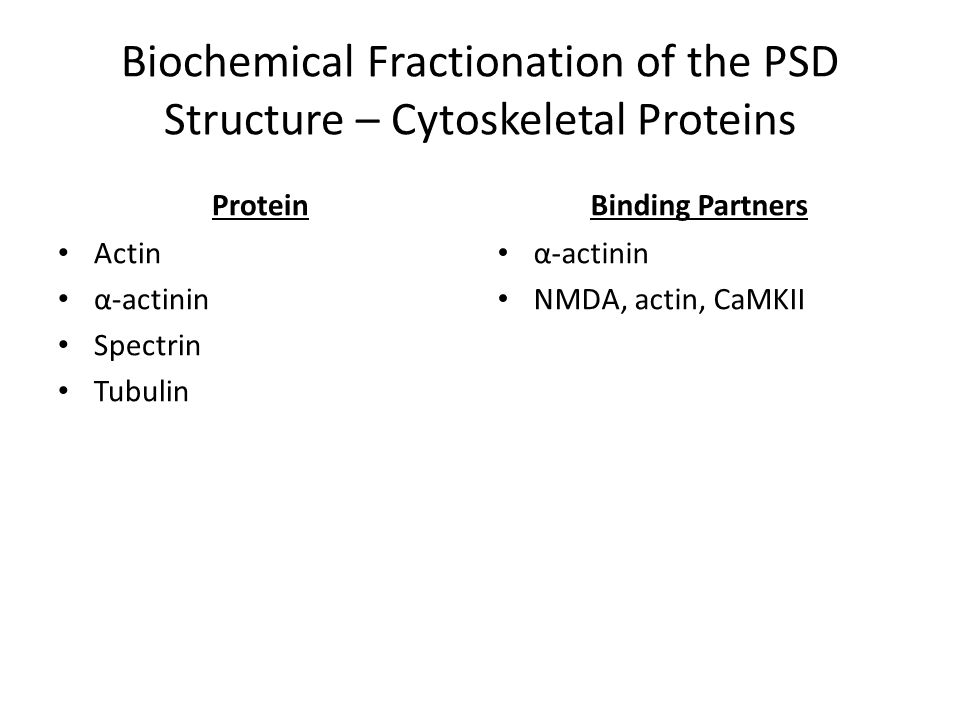 Biochemical Fractionation of the PSD Structure – Cytoskeletal Proteins

Protein
• Actin
• α-actinin
• Spectrin
• Tubulin

Binding Partners
• α-actinin
• NMDA, actin, CaMKII